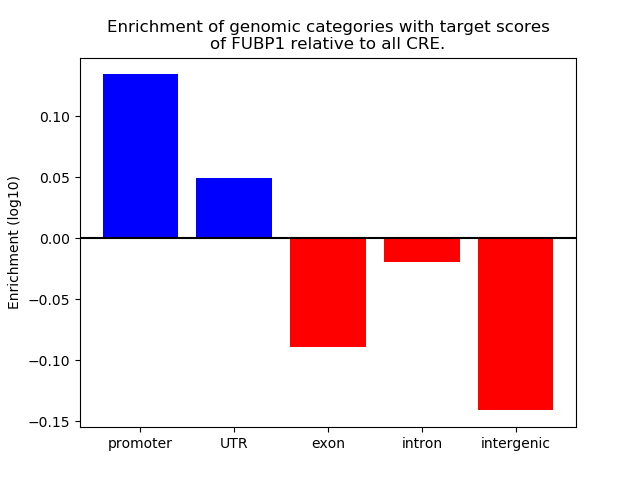 Enrichment of genomic categories with target scores of FUBP1 relative to all CRE.

Enrichment (log10)

0.10
0.05
0.00
−0.05
−0.10
−0.15

promoter
UTR
exon
intron
intergenic